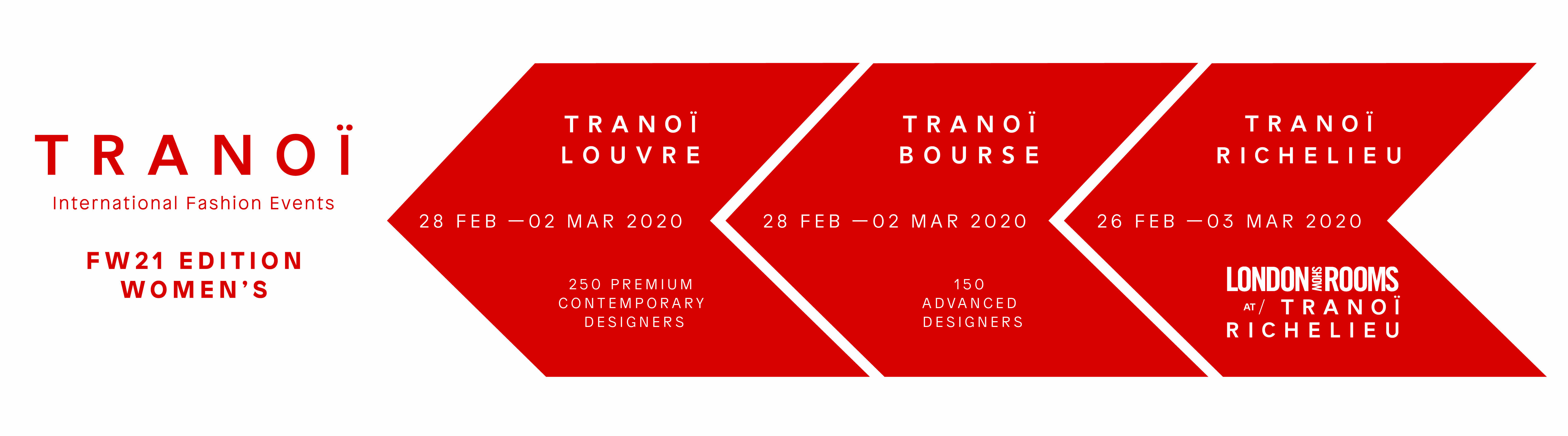 TRANOÏ
International Fashion Events

FW21 EDITION
WOMEN'S

TRANOÏ
LOUVRE

28 FEB —02 MAR 2020

250 PREMIUM CONTEMPORARY DESIGNERS

TRANOÏ
BOURSE

28 FEB —02 MAR 2020

150 ADVANCED DESIGNERS

TRANOÏ
RICHELIEU

26 FEB —03 MAR 2020

LONDON SHOW ROOMS
AT/ TRANOÏ
RICHELIEU